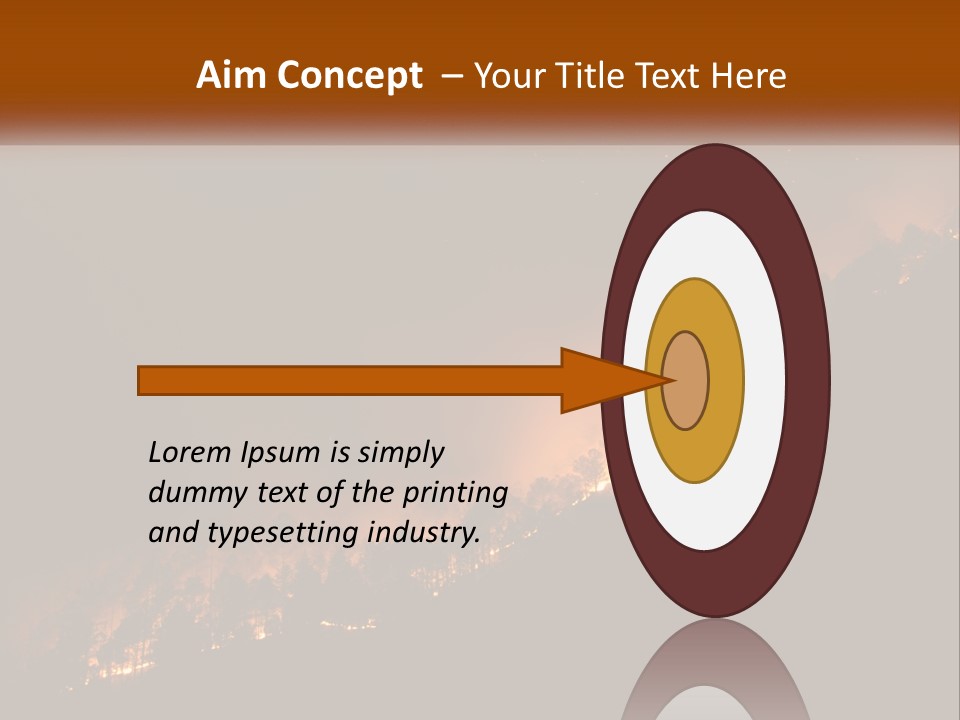 Aim Concept – Your Title Text Here

Lorem Ipsum is simply dummy text of the printing and typesetting industry.